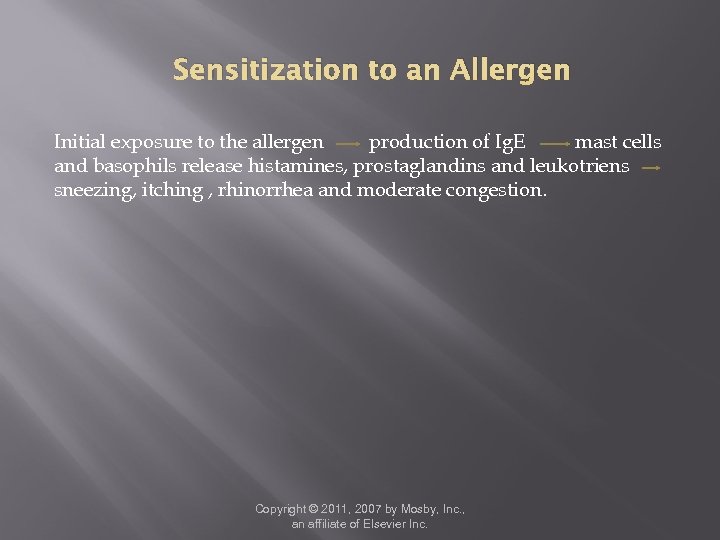 Sensitization to an Allergen

Initial exposure to the allergen → production of IgE → mast cells and basophils release histamines, prostaglandins and leukotriens → sneezing, itching , rhinorrhea and moderate congestion.

Copyright © 2011, 2007 by Mosby, Inc., an affiliate of Elsevier Inc.